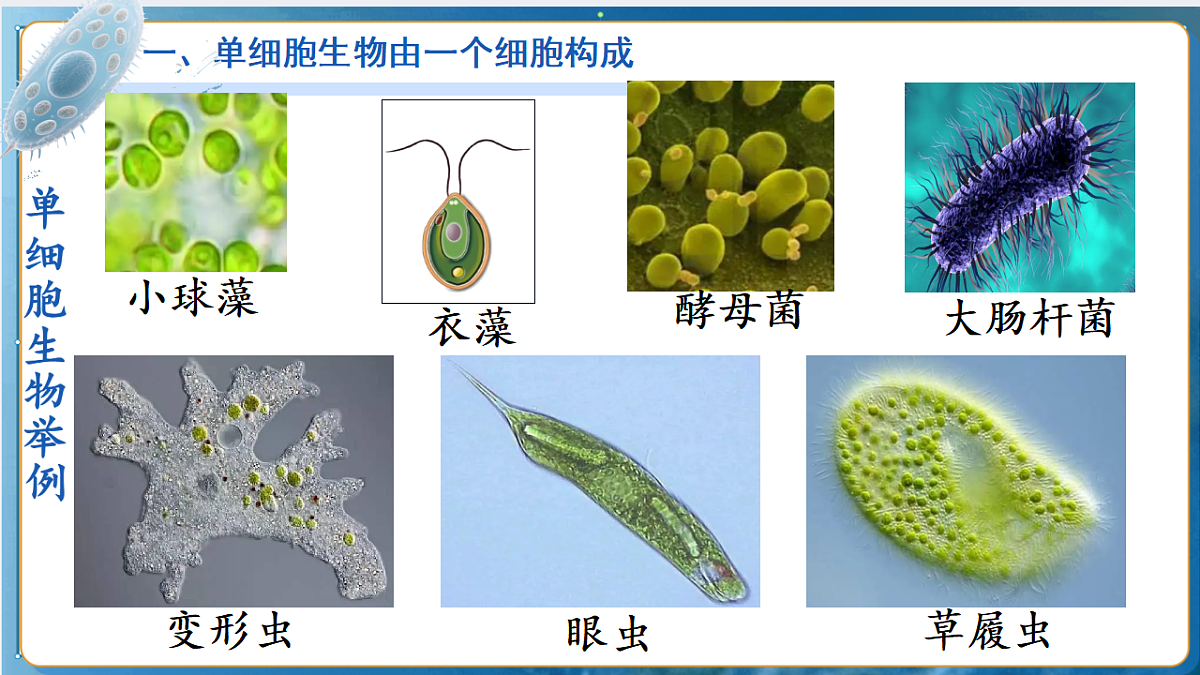 一、单细胞生物由一个细胞构成

单细胞生物举例

小球藻

衣藻

酵母菌

大肠杆菌

变形虫

眼虫

草履虫